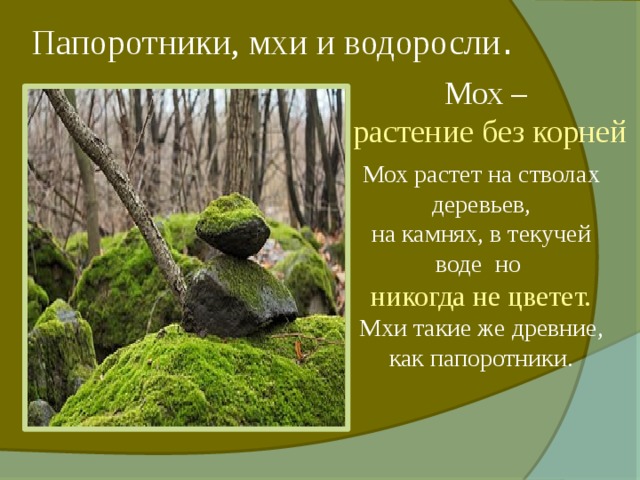 Папоротники, мхи и водоросли.

Мох –
растение без корней

Мох растет на стволах деревьев,
на камнях, в текучей воде но
никогда не цветет.
Мхи такие же древние, как папоротники.